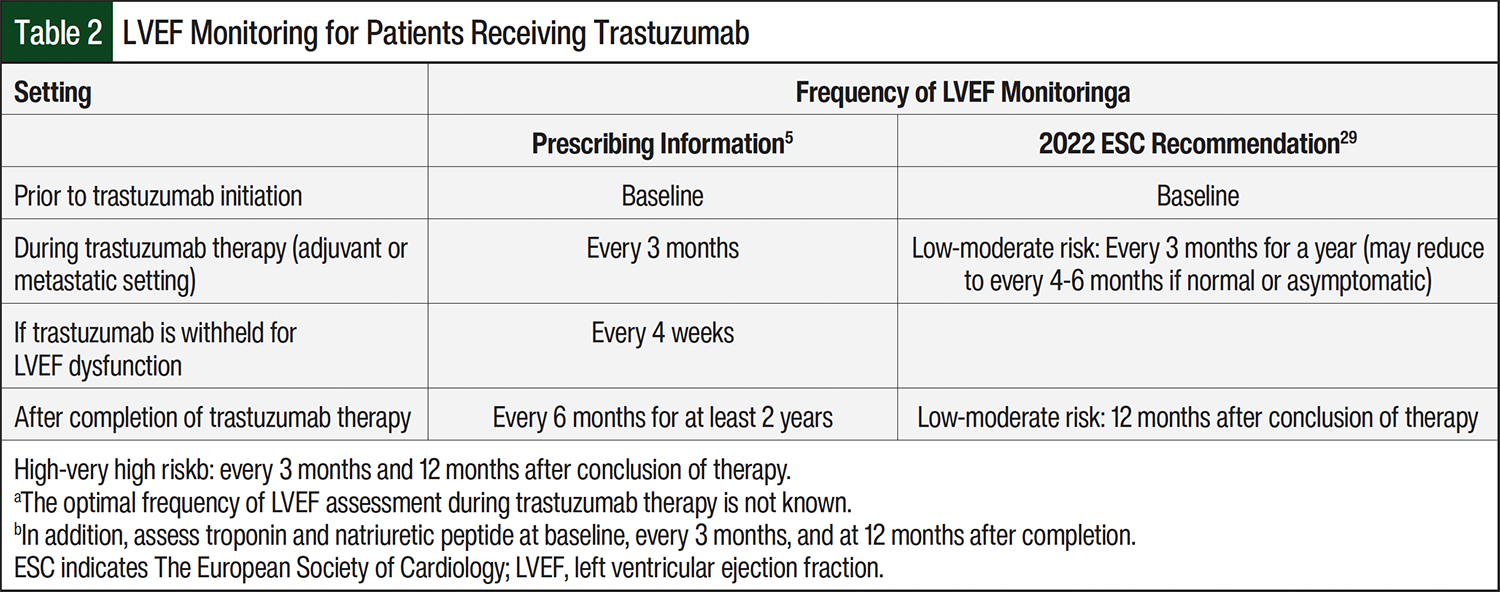 Table 2 LVEF Monitoring for Patients Receiving Trastuzumab

| Setting | Frequency of LVEF Monitoringa | |
|---|---|---|
| | Prescribing Information$^5$ | 2022 ESC Recommendation$^{29}$ |
| Prior to trastuzumab initiation | Baseline | Baseline |
| During trastuzumab therapy (adjuvant or metastatic setting) | Every 3 months | Low-moderate risk: Every 3 months for a year (may reduce to every 4-6 months if normal or asymptomatic) |
| If trastuzumab is withheld for LVEF dysfunction | Every 4 weeks | |
| After completion of trastuzumab therapy | Every 6 months for at least 2 years | Low-moderate risk: 12 months after conclusion of therapy |

High-very high riskb: every 3 months and 12 months after conclusion of therapy.
$^a$The optimal frequency of LVEF assessment during trastuzumab therapy is not known.
$^b$In addition, assess troponin and natriuretic peptide at baseline, every 3 months, and at 12 months after completion.
ESC indicates The European Society of Cardiology; LVEF, left ventricular ejection fraction.